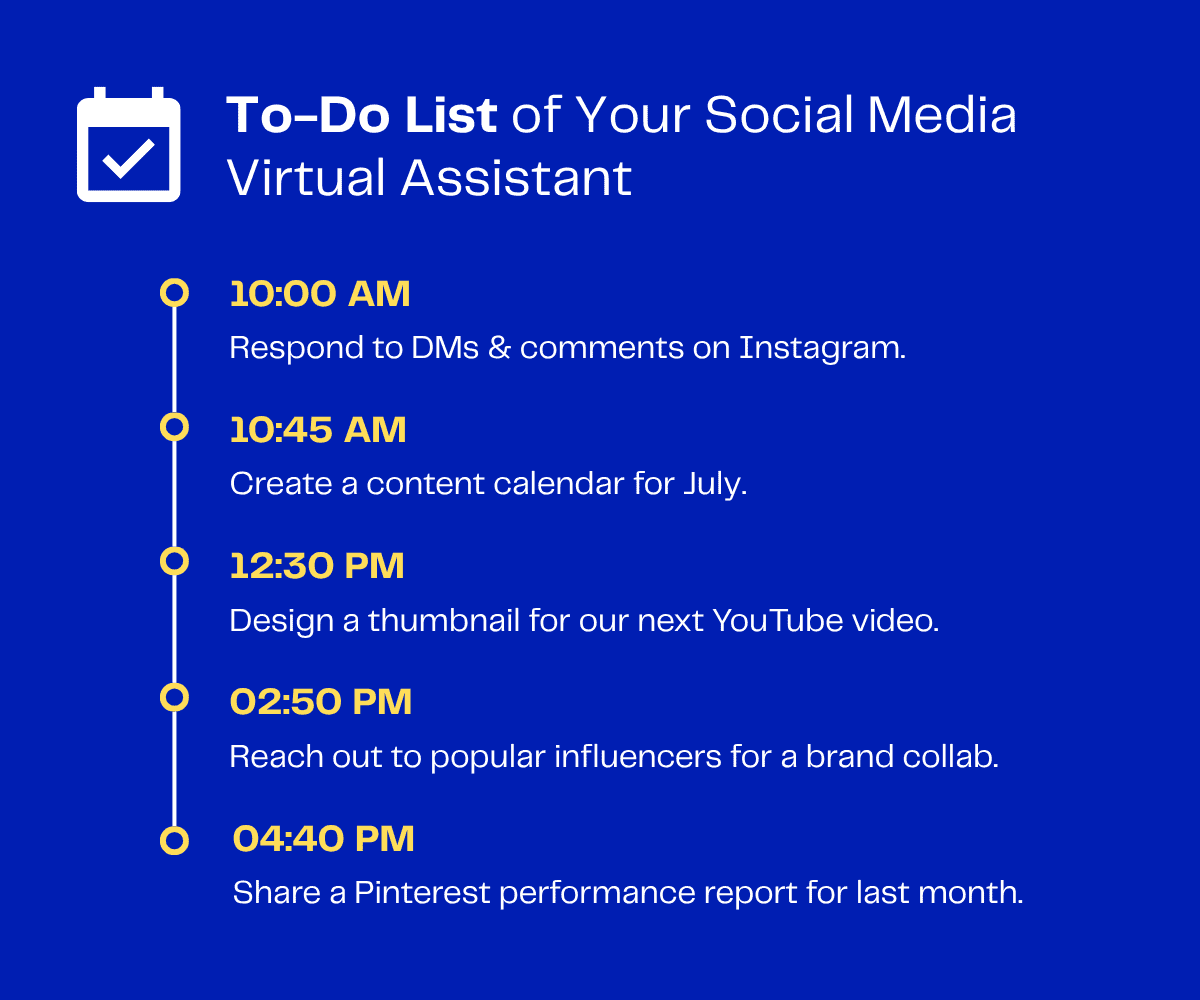 To-Do List of Your Social Media Virtual Assistant

10:00 AM
Respond to DMs & comments on Instagram.

10:45 AM
Create a content calendar for July.

12:30 PM
Design a thumbnail for our next YouTube video.

02:50 PM
Reach out to popular influencers for a brand collab.

04:40 PM
Share a Pinterest performance report for last month.